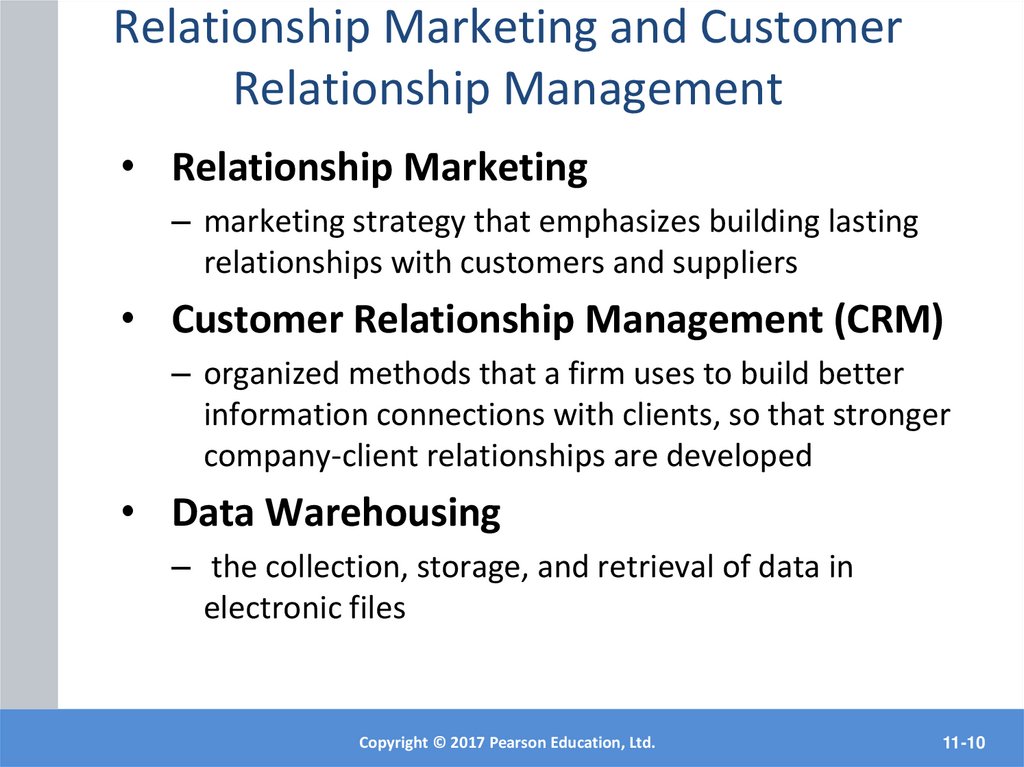 Relationship Marketing and Customer Relationship Management

• Relationship Marketing

– marketing strategy that emphasizes building lasting relationships with customers and suppliers

• Customer Relationship Management (CRM)

– organized methods that a firm uses to build better information connections with clients, so that stronger company-client relationships are developed

• Data Warehousing

– the collection, storage, and retrieval of data in electronic files

Copyright © 2017 Pearson Education, Ltd.

11-10